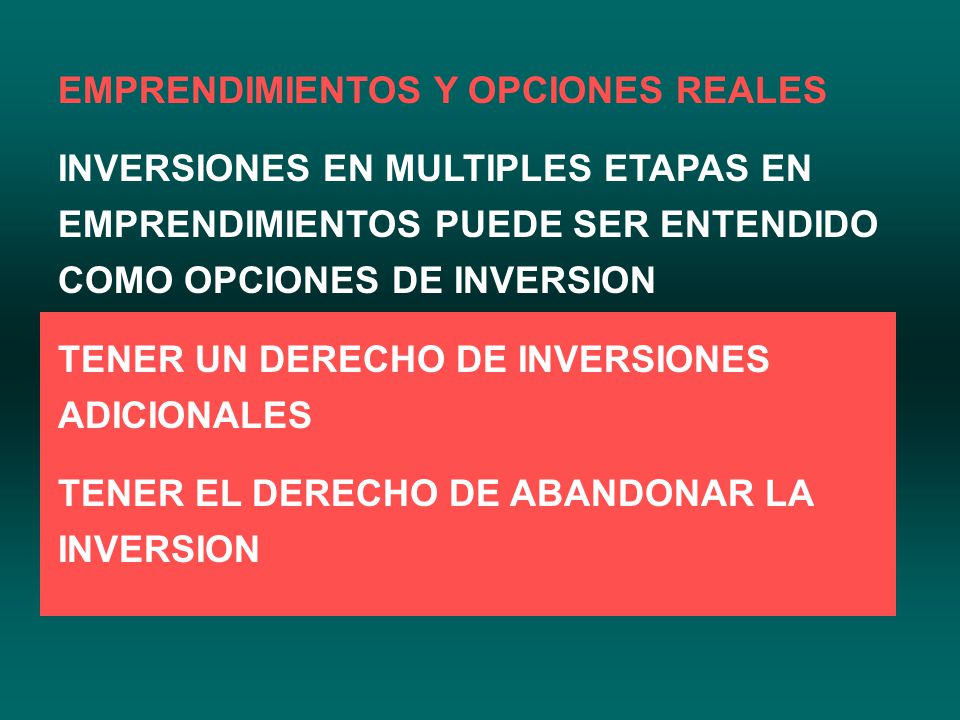 EMPRENDIMIENTOS Y OPCIONES REALES

INVERSIONES EN MULTIPLES ETAPAS EN EMPRENDIMIENTOS PUEDE SER ENTENDIDO COMO OPCIONES DE INVERSION

TENER UN DERECHO DE INVERSIONES ADICIONALES

TENER EL DERECHO DE ABANDONAR LA INVERSION